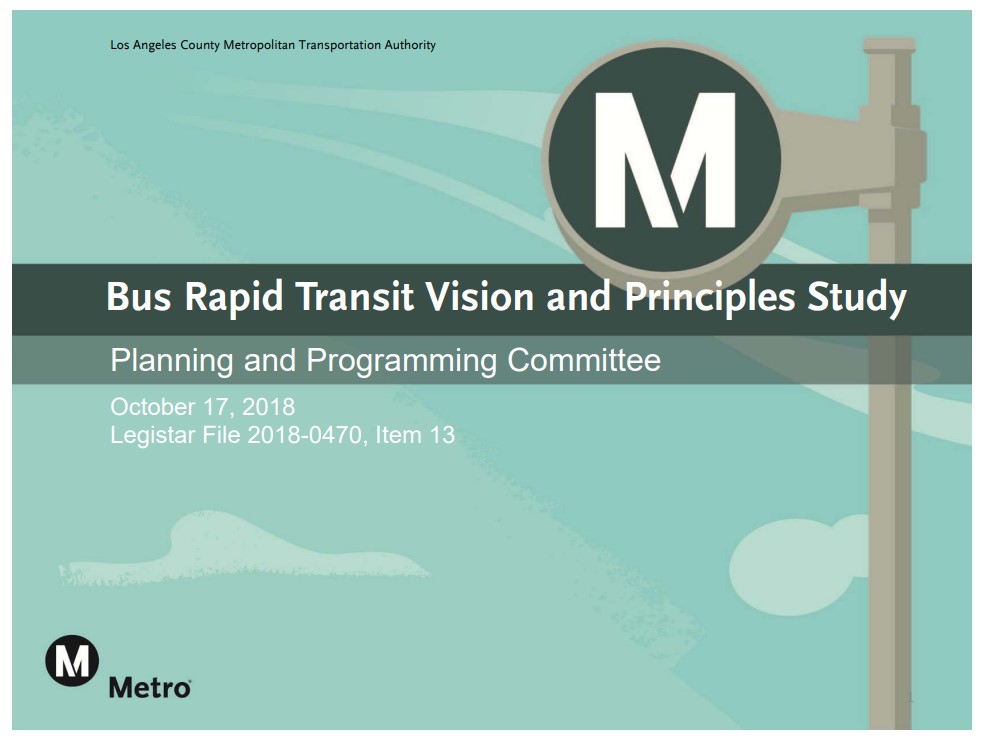 Los Angeles County Metropolitan Transportation Authority

M

Bus Rapid Transit Vision and Principles Study

Planning and Programming Committee

October 17, 2018
Legistar File 2018-0470, Item 13

M
Metro

1